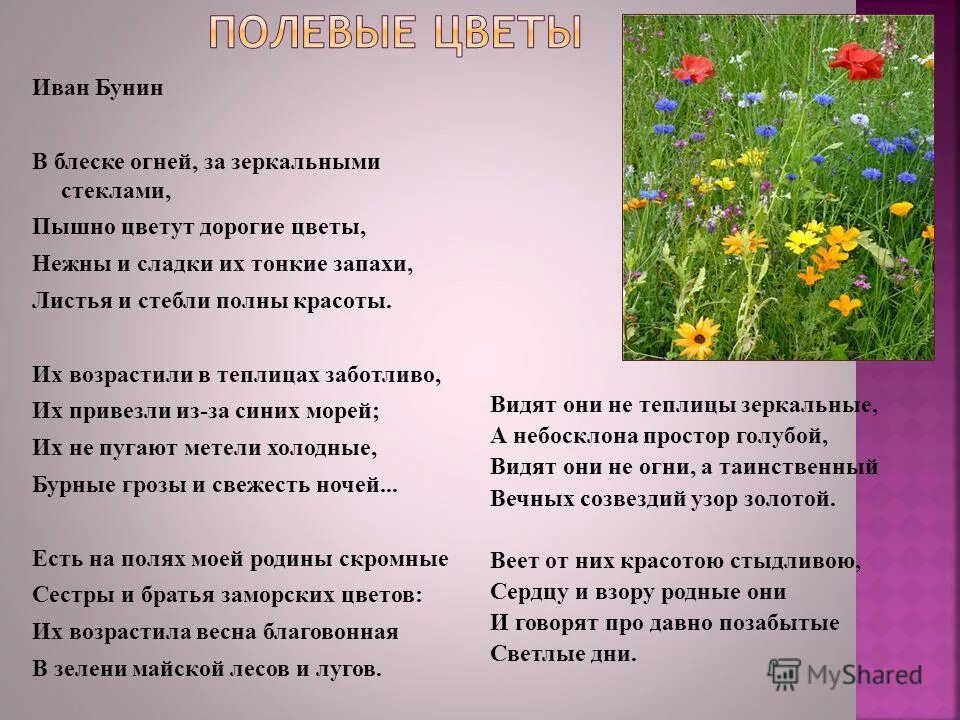 ПОЛЕВЫЕ ЦВЕТЫ

Иван Бунин

В блеске огней, за зеркальными стеклами,
Пышно цветут дорогие цветы,
Нежны и сладки их тонкие запахи,
Листья и стебли полны красоты.

Их возрастили в теплицах заботливо,
Их привезли из-за синих морей;
Их не пугают метели холодные,
Бурные грозы и свежесть ночей...

Есть на полях моей родины скромные
Сестры и братья заморских цветов:
Их возрастила весна благовонная
В зелени майской лесов и лугов.

Видят они не теплицы зеркальные,
А небосклона простор голубой,
Видят они не огни, а таинственный
Вечных созвездий узор золотой.

Веет от них красотою стыдливою,
Сердцу и взору родные они
И говорят про давно позабытые
Светлые дни.

MyShared